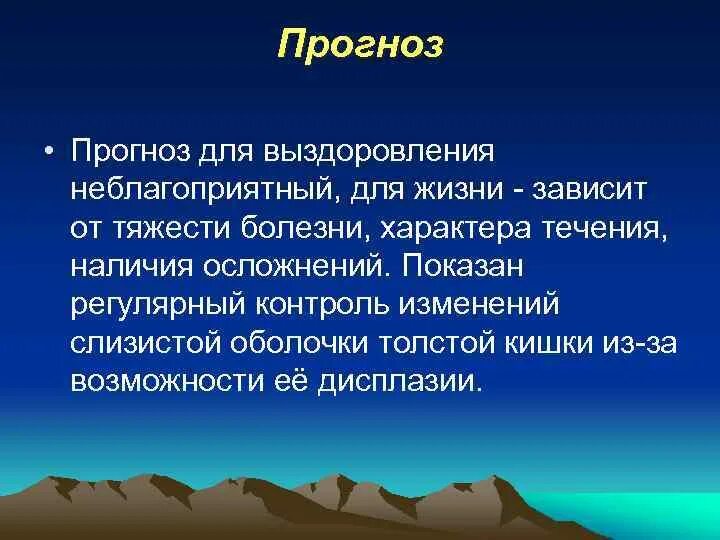 Прогноз

• Прогноз для выздоровления неблагоприятный, для жизни - зависит от тяжести болезни, характера течения, наличия осложнений. Показан регулярный контроль изменений слизистой оболочки толстой кишки из-за возможности её дисплазии.